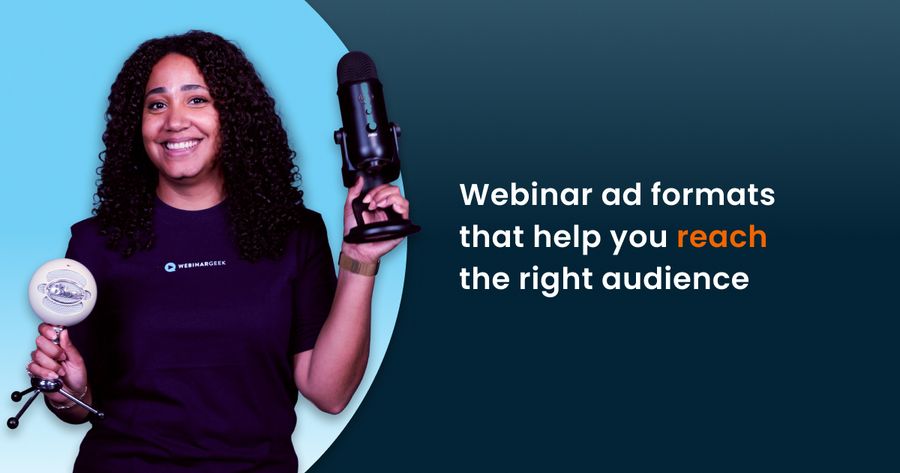 WEBINARGEEK

Webinar ad formats that help you reach the right audience